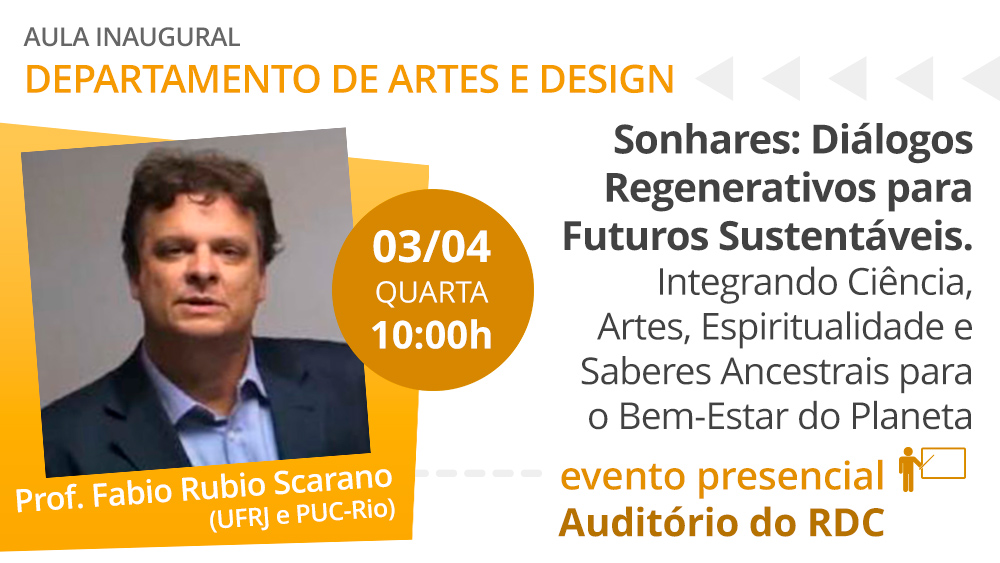 AULA INAUGURAL
DEPARTAMENTO DE ARTES E DESIGN

03/04
QUARTA
10:00h

Sonhares: Diálogos Regenerativos para Futuros Sustentáveis.
Integrando Ciência, Artes, Espiritualidade e Saberes Ancestrais para o Bem-Estar do Planeta

Prof. Fabio Rubio Scarano
(UFRJ e PUC-Rio)

evento presencial
Auditório do RDC